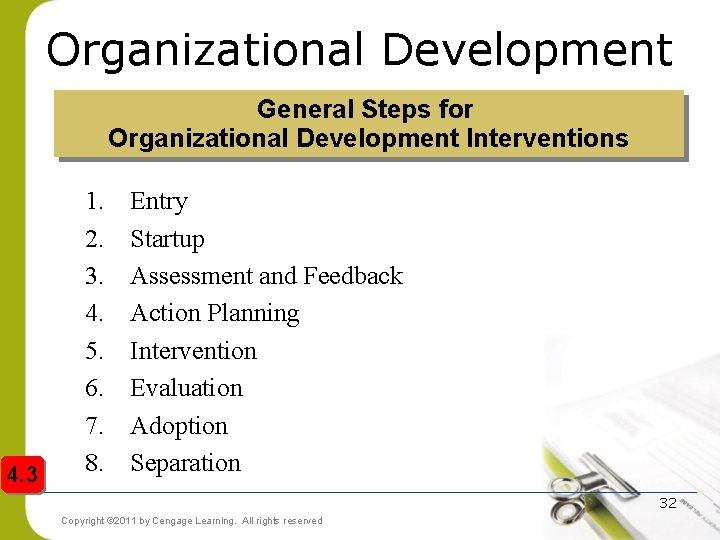 Organizational Development

General Steps for Organizational Development Interventions

1. Entry
2. Startup
3. Assessment and Feedback
4. Action Planning
5. Intervention
6. Evaluation
7. Adoption
8. Separation

4.3

32

Copyright ©2011 by Cengage Learning. All rights reserved